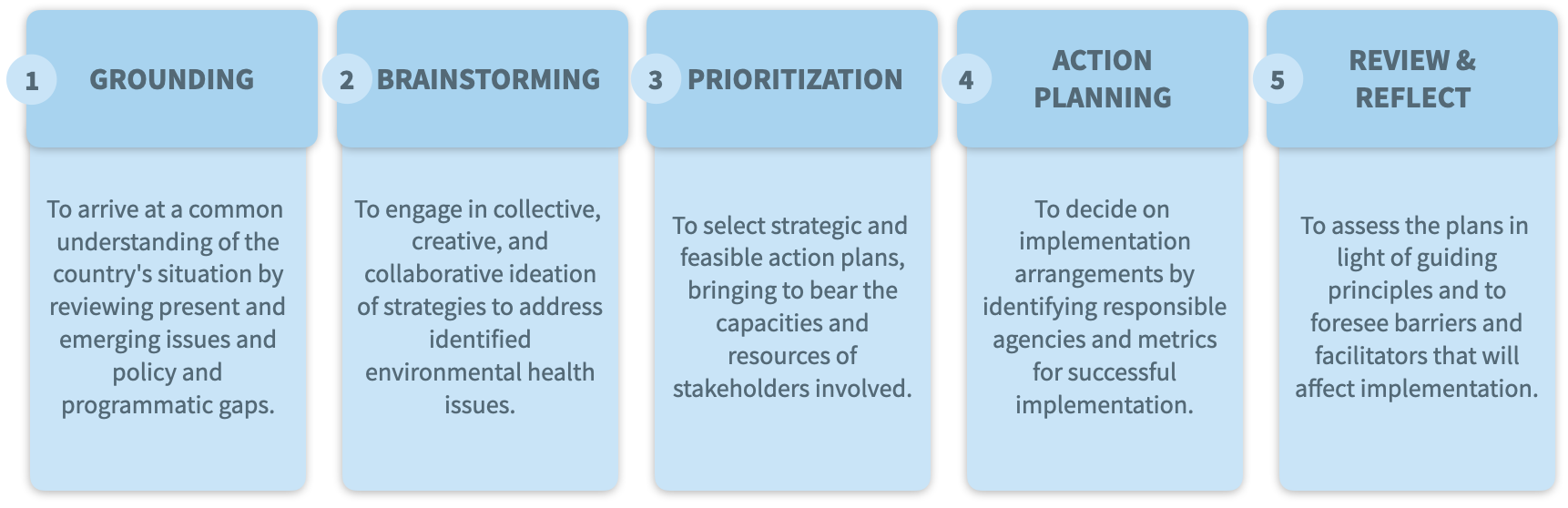 1 GROUNDING

To arrive at a common understanding of the country's situation by reviewing present and emerging issues and policy and programmatic gaps.

2 BRAINSTORMING

To engage in collective, creative, and collaborative ideation of strategies to address identified environmental health issues.

3 PRIORITIZATION

To select strategic and feasible action plans, bringing to bear the capacities and resources of stakeholders involved.

4 ACTION PLANNING

To decide on implementation arrangements by identifying responsible agencies and metrics for successful implementation.

5 REVIEW & REFLECT

To assess the plans in light of guiding principles and to foresee barriers and facilitators that will affect implementation.